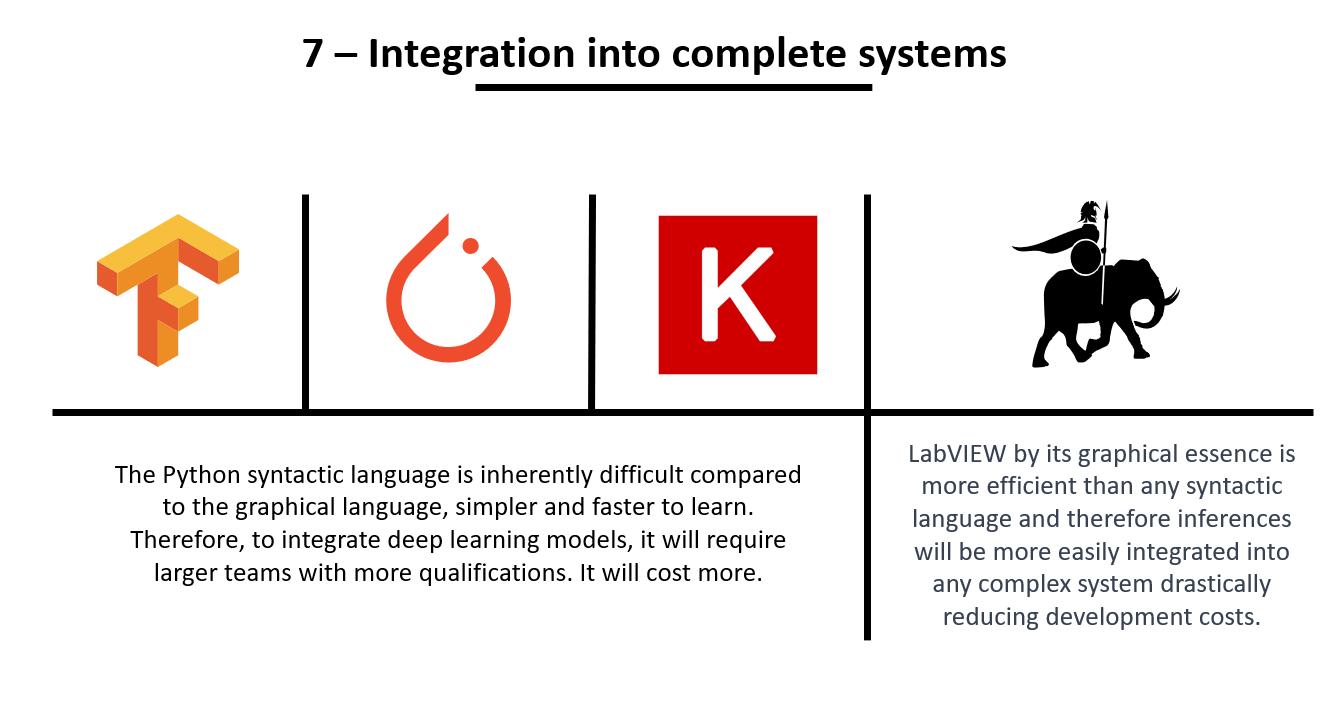 7 – Integration into complete systems

K

The Python syntactic language is inherently difficult compared to the graphical language, simpler and faster to learn. Therefore, to integrate deep learning models, it will require larger teams with more qualifications. It will cost more.

LabVIEW by its graphical essence is more efficient than any syntactic language and therefore inferences will be more easily integrated into any complex system drastically reducing development costs.